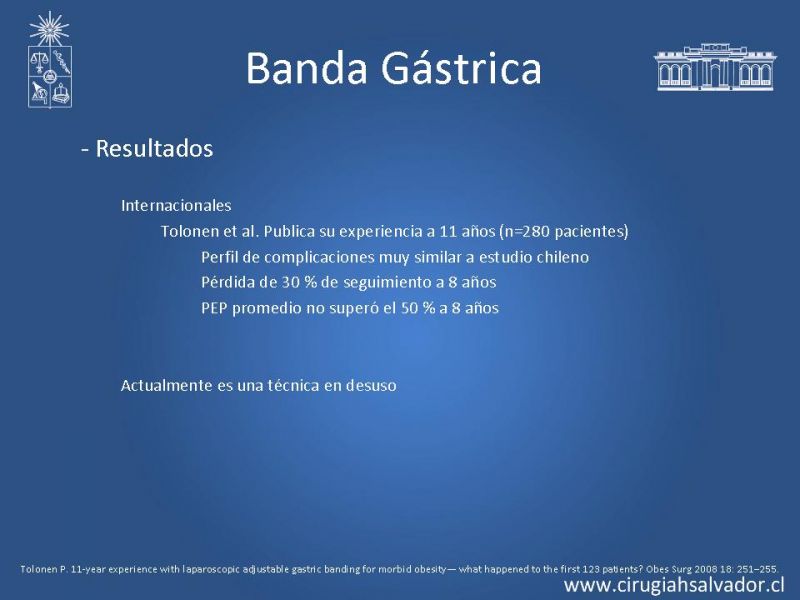 Banda Gástrica

- Resultados

Internacionales

Tolonen et al. Publica su experiencia a 11 años (n=280 pacientes)

Perfil de complicaciones muy similar a estudio chileno

Pérdida de 30 % de seguimiento a 8 años

PEP promedio no superó el 50 % a 8 años

Actualmente es una técnica en desuso

Tolonen P. 11-year experience with laparoscopic adjustable gastric banding for morbid obesity— what happened to the first 123 patients? Obes Surg 2008 18: 251–255.

www.cirugiahsalvador.cl